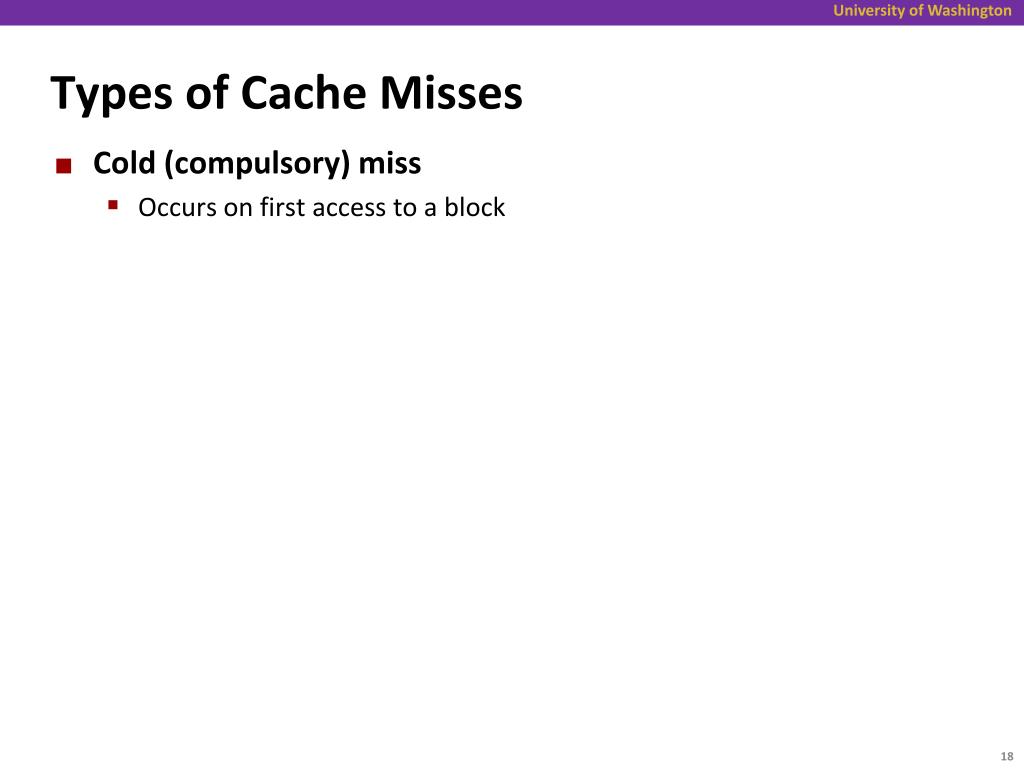 University of Washington

Types of Cache Misses

Cold (compulsory) miss

Occurs on first access to a block

18